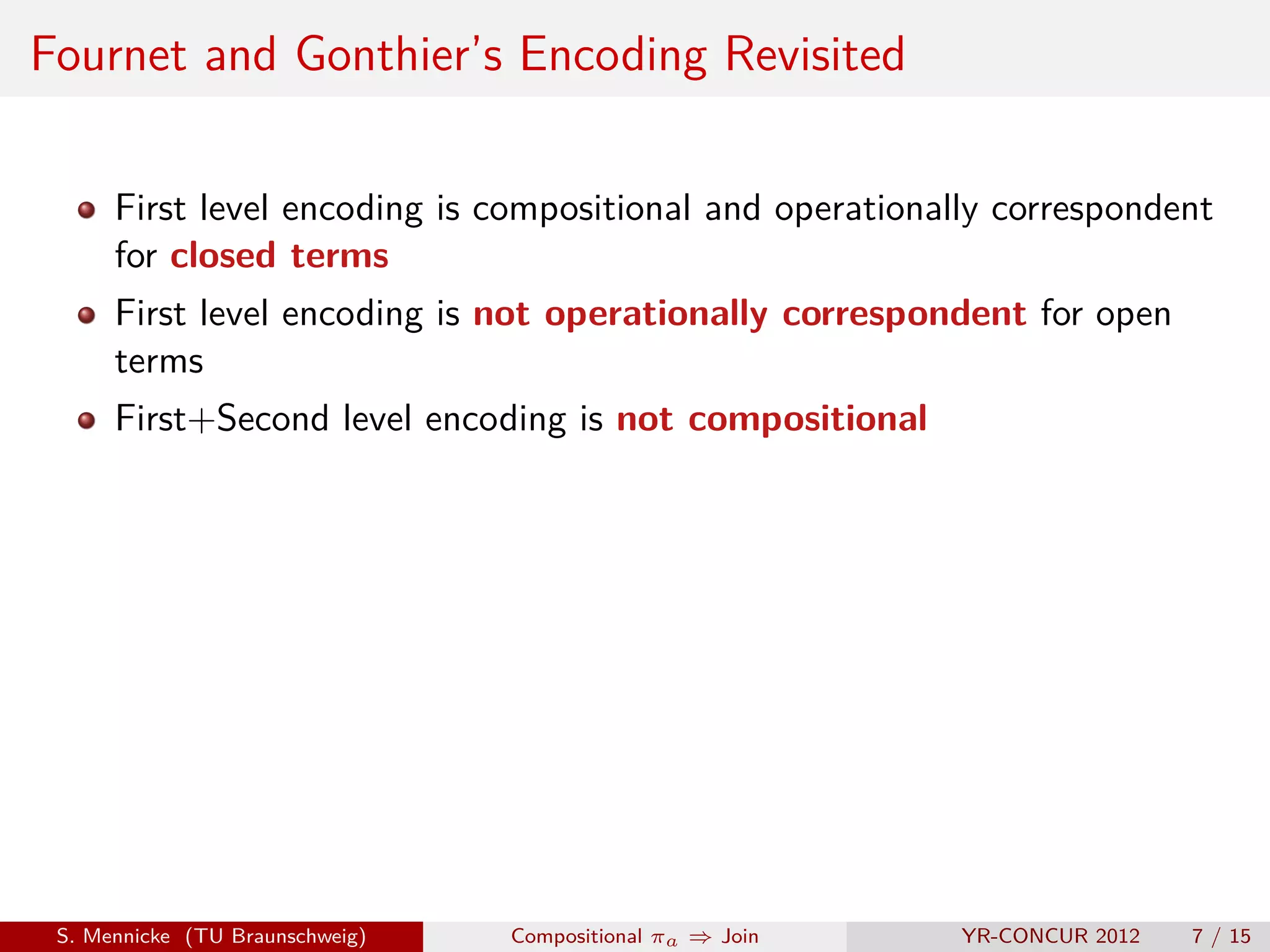 Fournet and Gonthier's Encoding Revisited

First level encoding is compositional and operationally correspondent for closed terms

First level encoding is not operationally correspondent for open terms

First+Second level encoding is not compositional

S. Mennicke (TU Braunschweig)

Compositional $\pi_a \Rightarrow$ Join

YR-CONCUR 2012

7 / 15